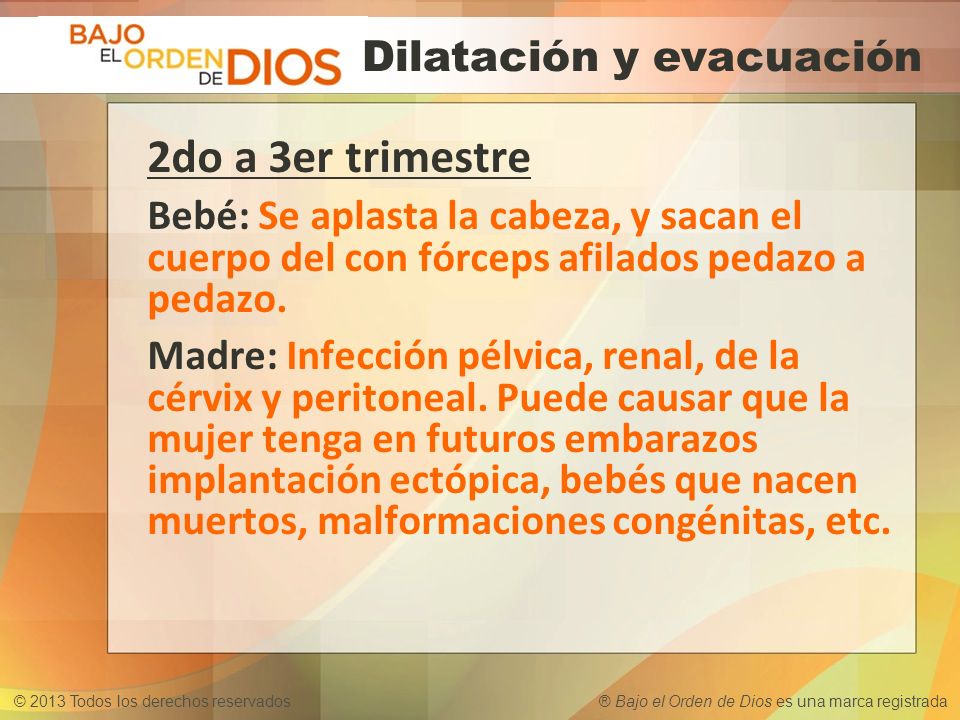 BAJO EL ORDEN DE DIOS

Dilatación y evacuación

2do a 3er trimestre

Bebé: Se aplasta la cabeza, y sacan el cuerpo del con fórceps afilados pedazo a pedazo.

Madre: Infección pélvica, renal, de la cérvix y peritoneal. Puede causar que la mujer tenga en futuros embarazos implantación ectópica, bebés que nacen muertos, malformaciones congénitas, etc.

© 2013 Todos los derechos reservados

® Bajo el Orden de Dios es una marca registrada